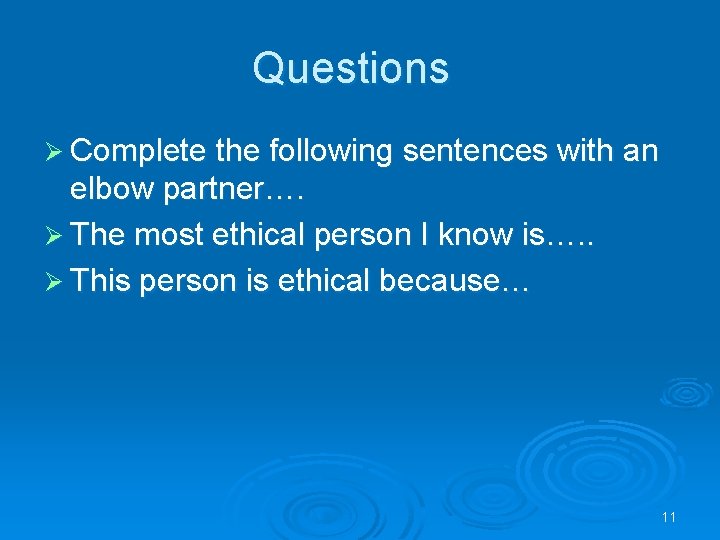 Questions

➢ Complete the following sentences with an elbow partner….

➢ The most ethical person I know is…..

➢ This person is ethical because…

11